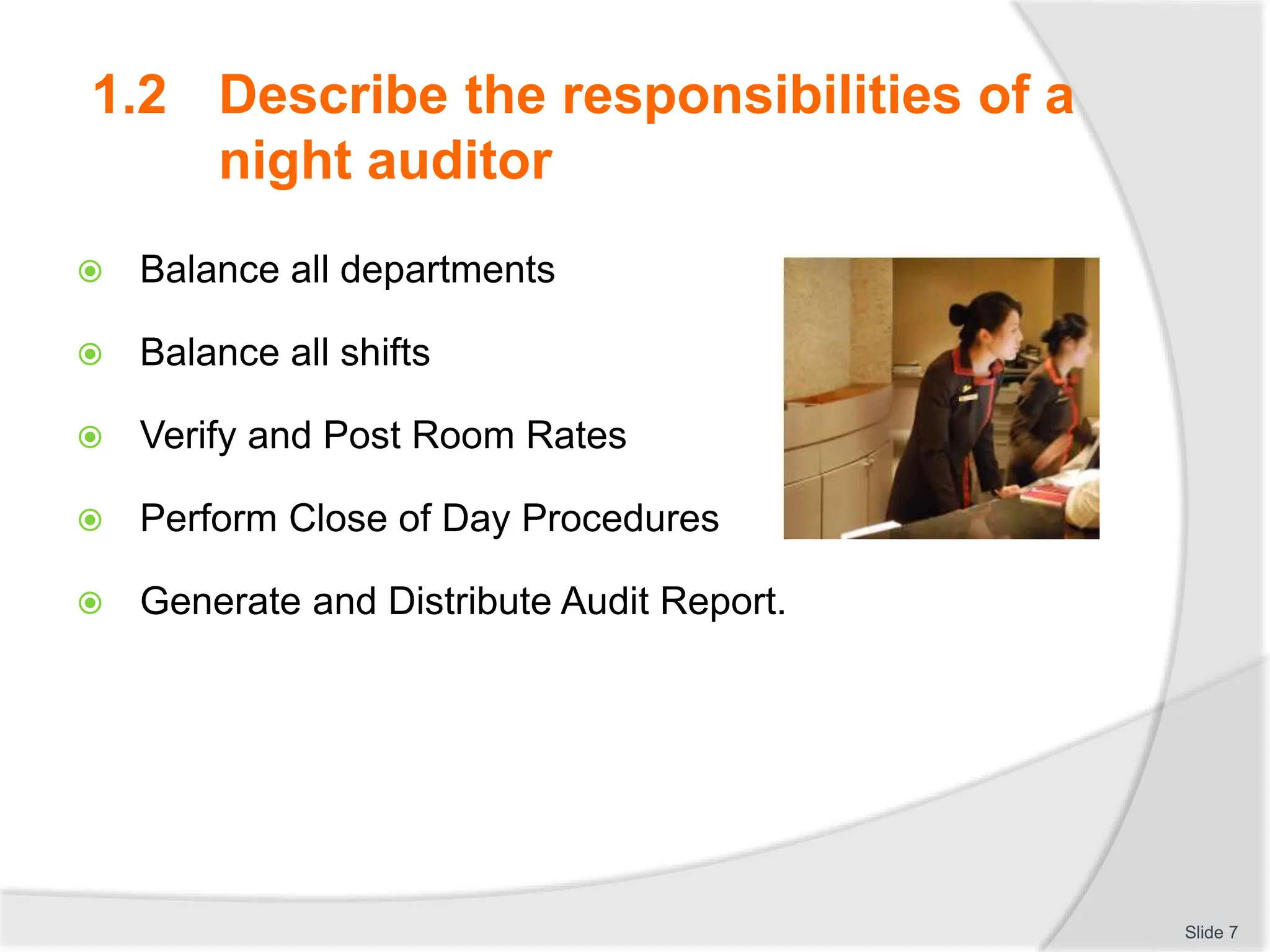 1.2 Describe the responsibilities of a night auditor

- Balance all departments
- Balance all shifts
- Verify and Post Room Rates
- Perform Close of Day Procedures
- Generate and Distribute Audit Report.

Slide 7